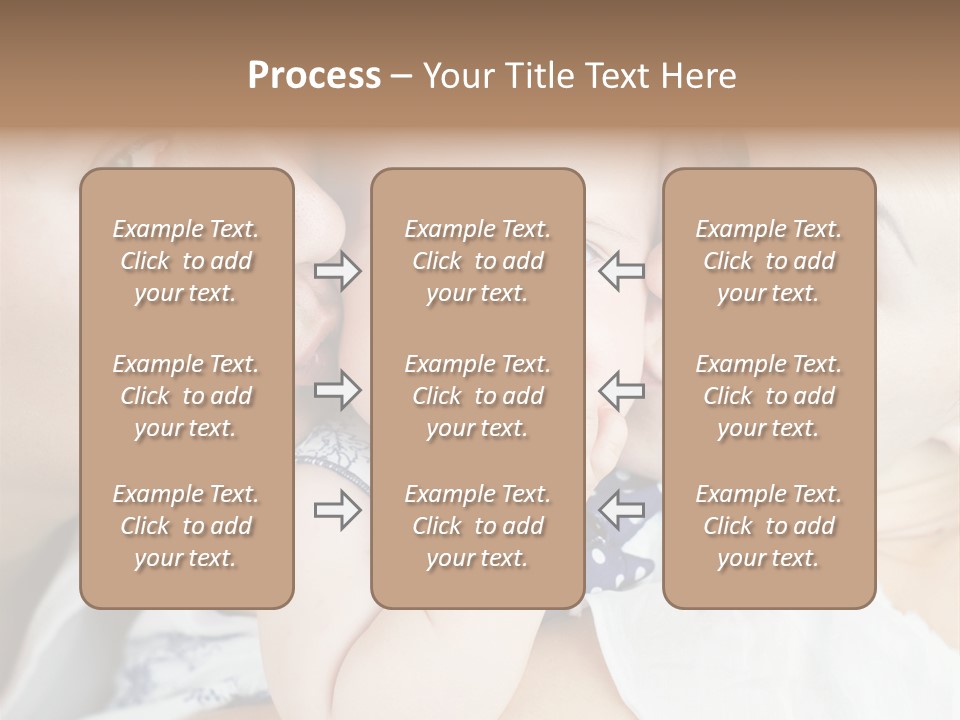 Process – Your Title Text Here

Example Text. Click to add your text.

Example Text. Click to add your text.

Example Text. Click to add your text.

Example Text. Click to add your text.

Example Text. Click to add your text.

Example Text. Click to add your text.

Example Text. Click to add your text.

Example Text. Click to add your text.

Example Text. Click to add your text.